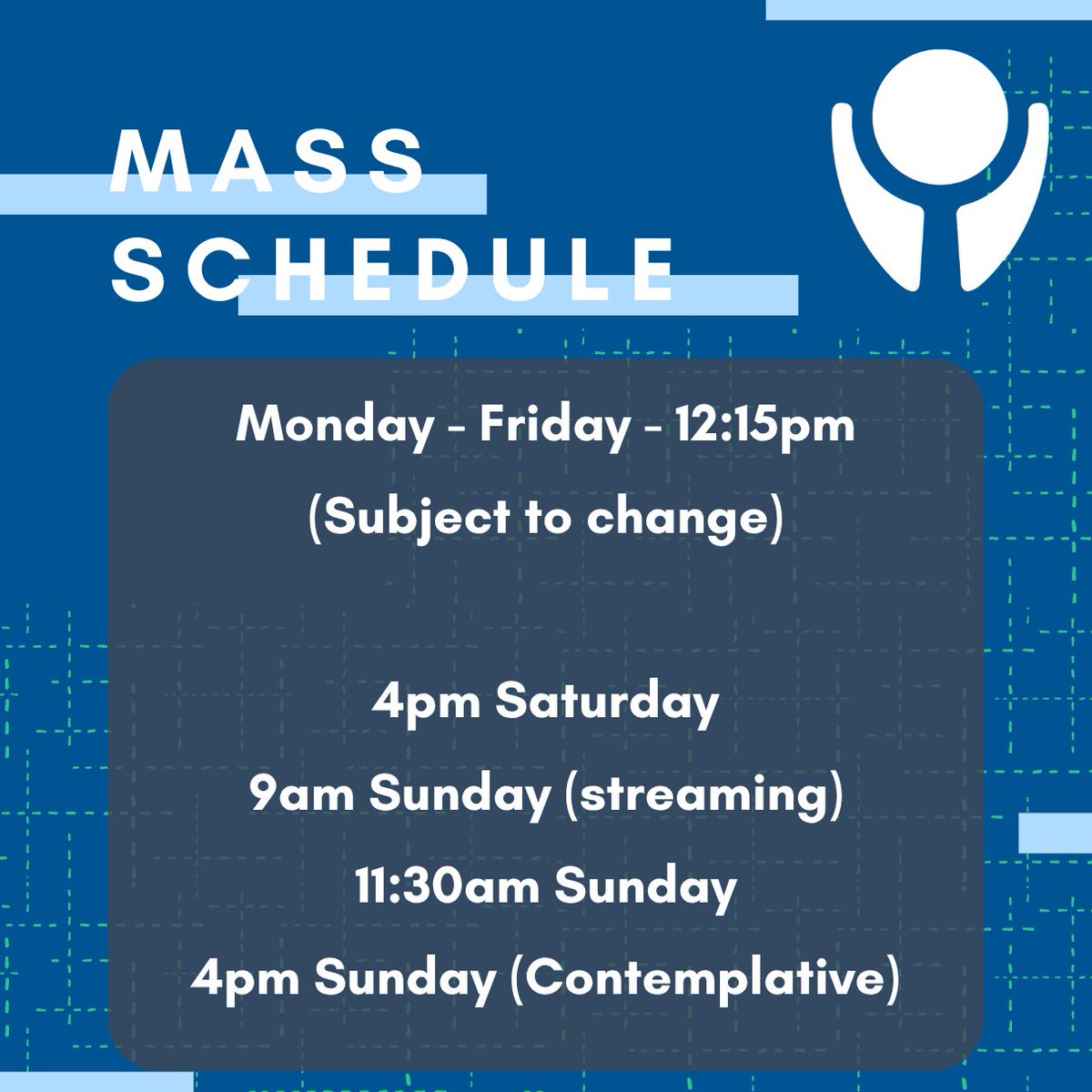 MASS SCHEDULE

Monday - Friday - 12:15pm
(Subject to change)

4pm Saturday
9am Sunday (streaming)
11:30am Sunday
4pm Sunday (Contemplative)